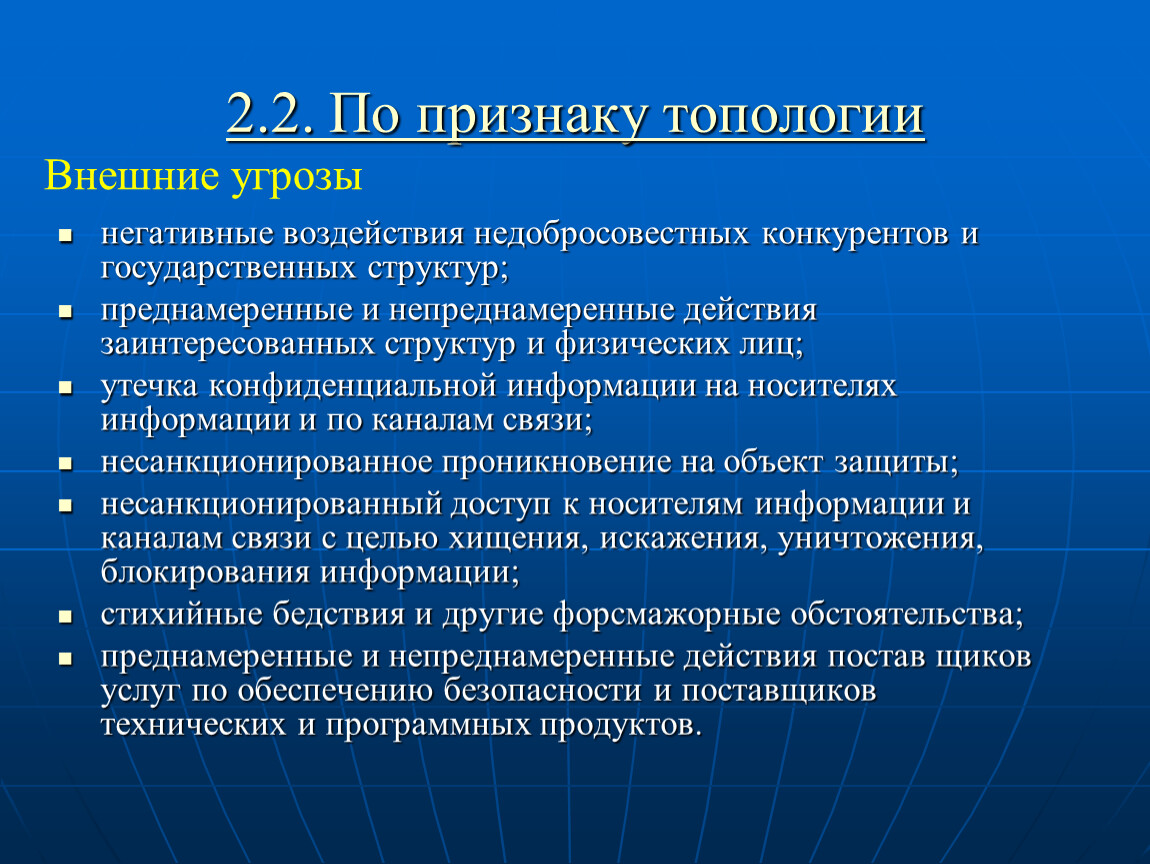 2.2. По признаку топологии

Внешние угрозы

- негативные воздействия недобросовестных конкурентов и государственных структур;
- преднамеренные и непреднамеренные действия заинтересованных структур и физических лиц;
- утечка конфиденциальной информации на носителях информации и по каналам связи;
- несанкционированное проникновение на объект защиты;
- несанкционированный доступ к носителям информации и каналам связи с целью хищения, искажения, уничтожения, блокирования информации;
- стихийные бедствия и другие форсмажорные обстоятельства;
- преднамеренные и непреднамеренные действия постав щиков услуг по обеспечению безопасности и поставщиков технических и программных продуктов.